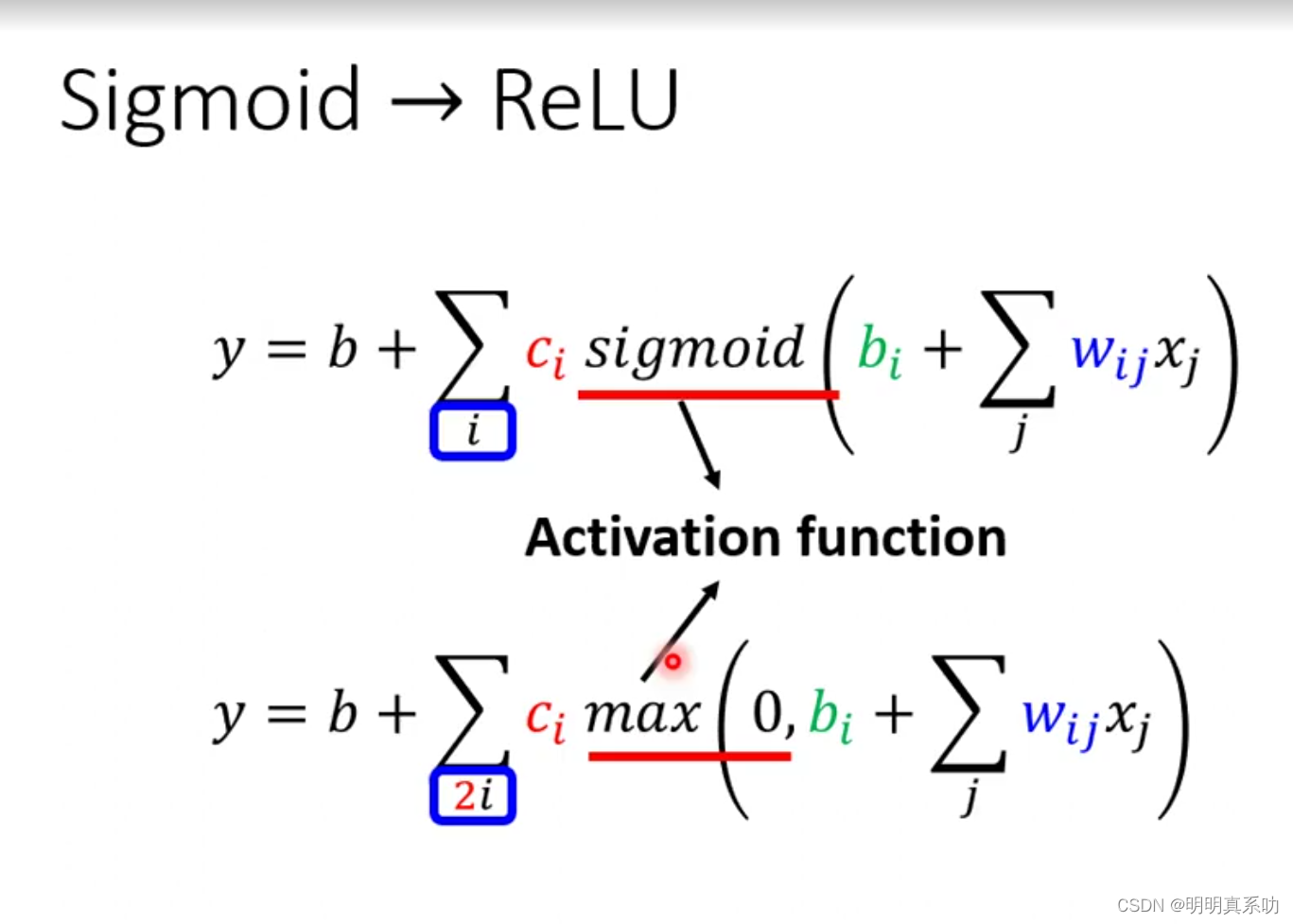 Sigmoid → ReLU

$y = b + \sum_{i} c_i \, sigmoid\left(b_i + \sum_{j} w_{ij} x_j\right)$

Activation function

$y = b + \sum_{2i} c_i \, max\left(0, b_i + \sum_{j} w_{ij} x_j\right)$

CSDN @明明真系叻